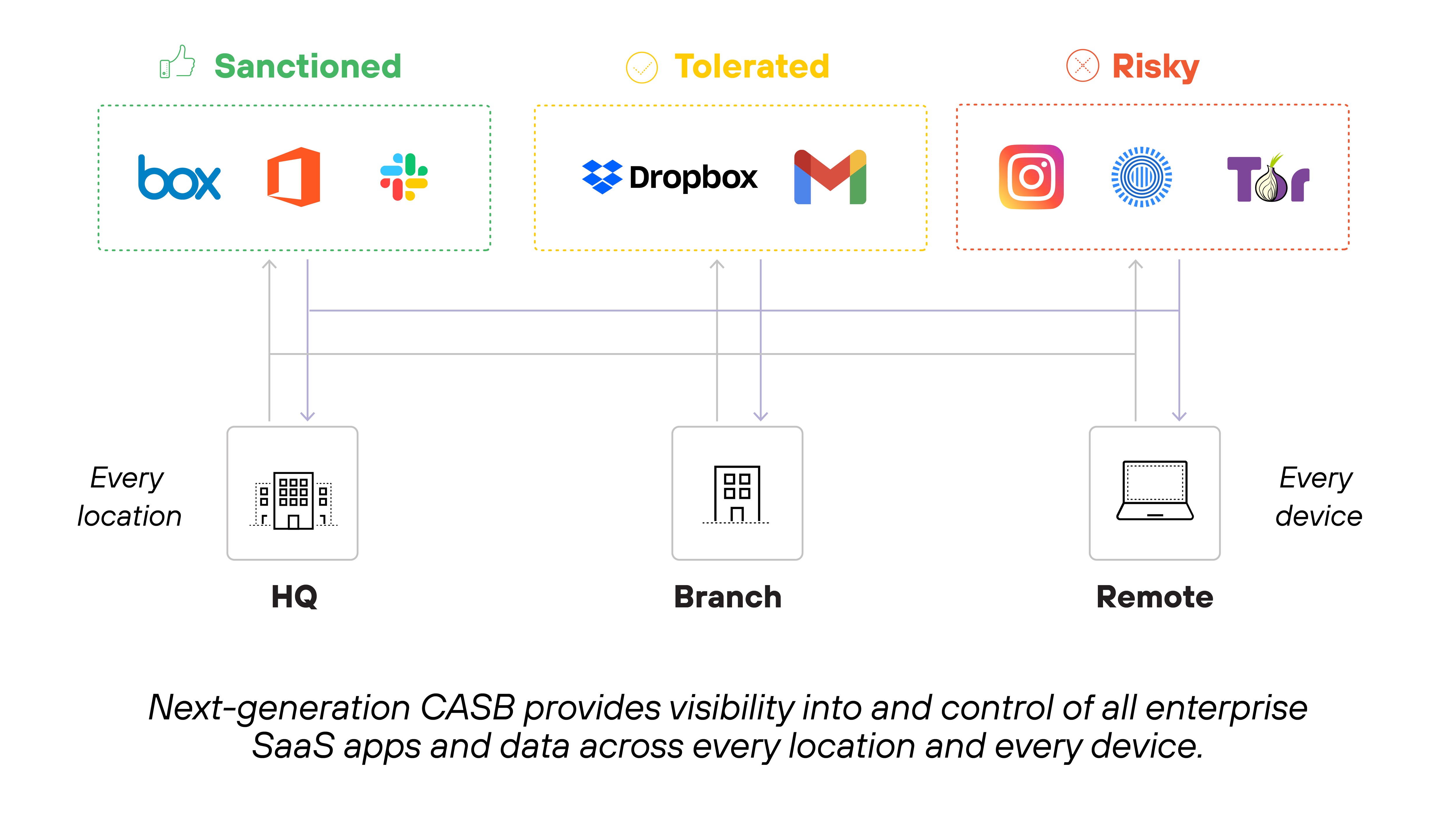 Sanctioned

Tolerated

Risky

box

Dropbox

Tor

Every location

HQ

Branch

Remote

Every device

Next-generation CASB provides visibility into and control of all enterprise SaaS apps and data across every location and every device.